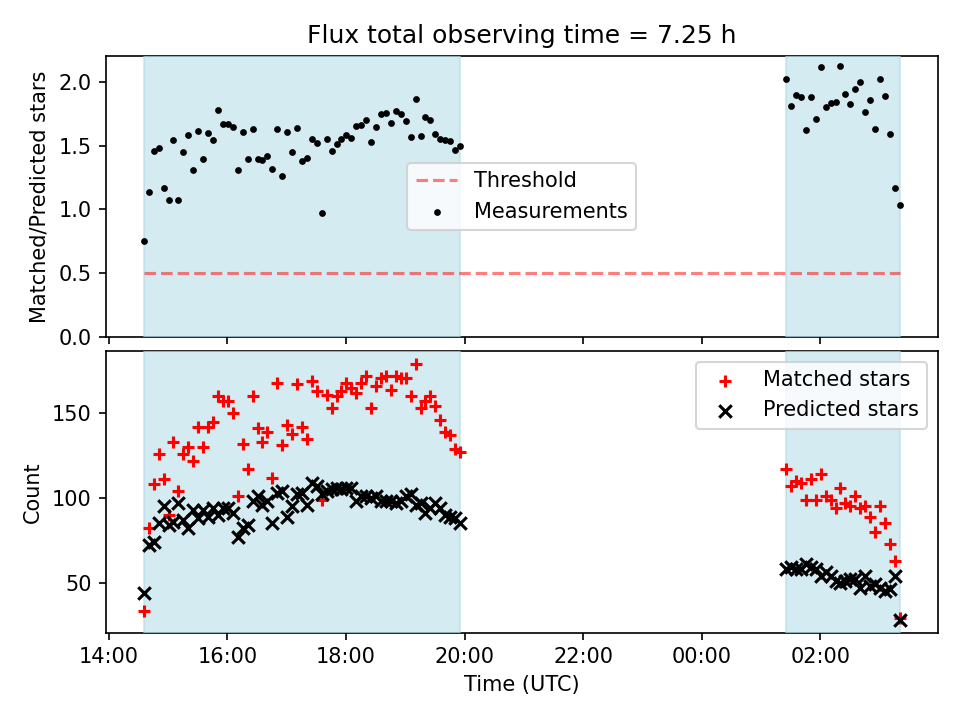 Flux total observing time = 7.25 h

Matched/Predicted stars

2.0
1.5
1.0
0.5
0.0

Threshold
Measurements

Count

150
100
50

Matched stars
Predicted stars

14:00 16:00 18:00 20:00 22:00 00:00 02:00
Time (UTC)